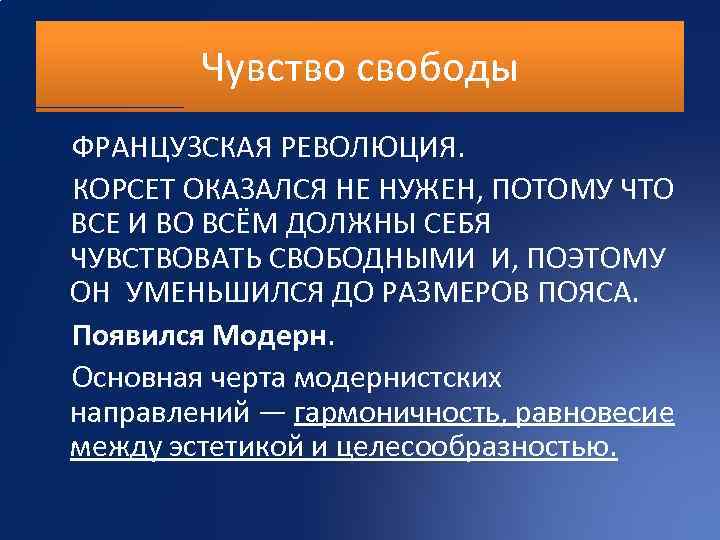 Чувство свободы

ФРАНЦУЗСКАЯ РЕВОЛЮЦИЯ.

КОРСЕТ ОКАЗАЛСЯ НЕ НУЖЕН, ПОТОМУ ЧТО ВСЕ И ВО ВСЁМ ДОЛЖНЫ СЕБЯ ЧУВСТВОВАТЬ СВОБОДНЫМИ И, ПОЭТОМУ ОН УМЕНЬШИЛСЯ ДО РАЗМЕРОВ ПОЯСА.

Появился Модерн.

Основная черта модернистских направлений — гармоничность, равновесие между эстетикой и целесообразностью.